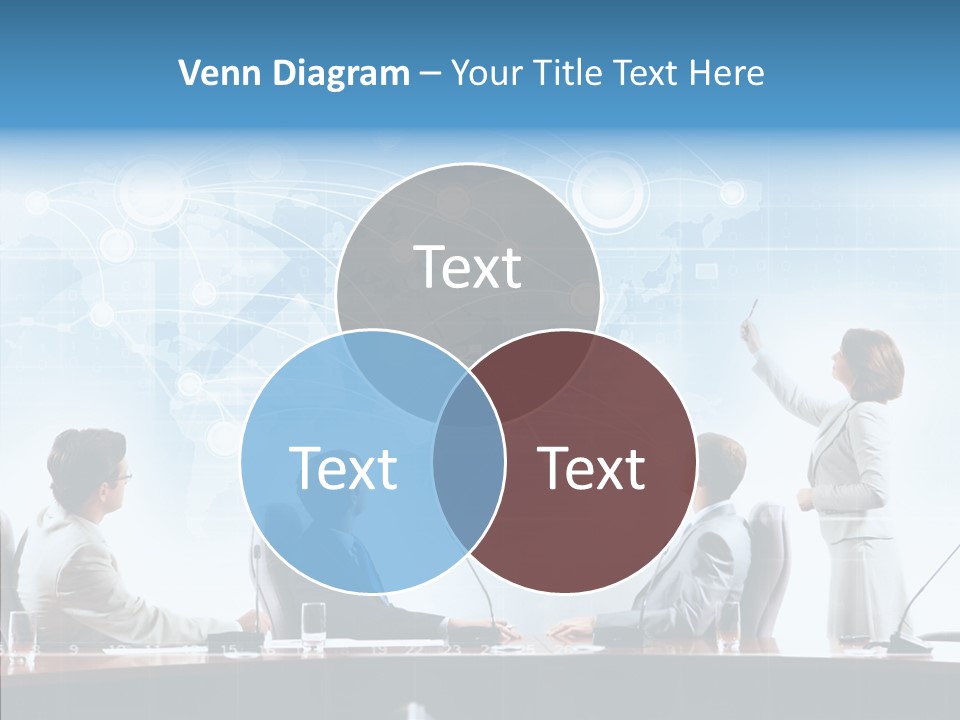 Venn Diagram – Your Title Text Here

Text

Text

Text